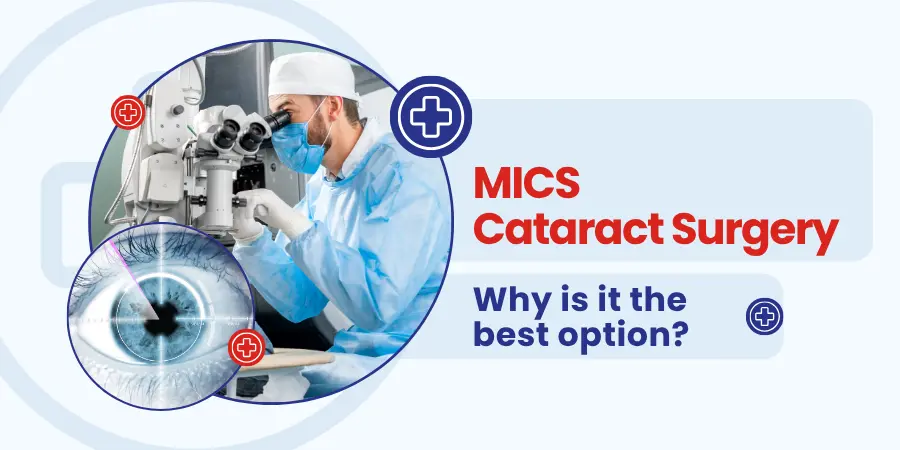 MICS
Cataract Surgery

Why is it the best option?